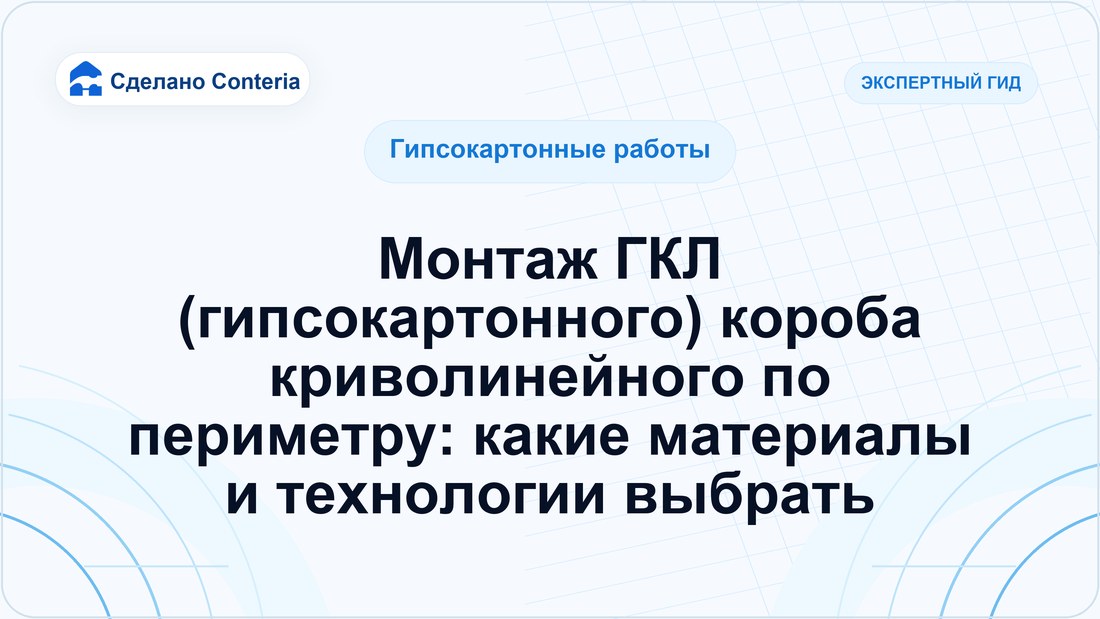 Сделано Conteria

ЭКСПЕРТНЫЙ ГИД

Гипсокартонные работы

Монтаж ГКЛ (гипсокартонного) короба криволинейного по периметру: какие материалы и технологии выбрать